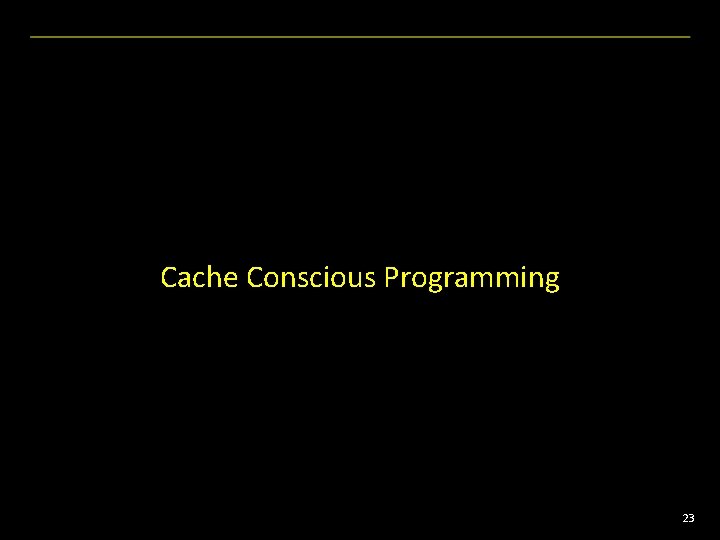 Cache Conscious Programming

23